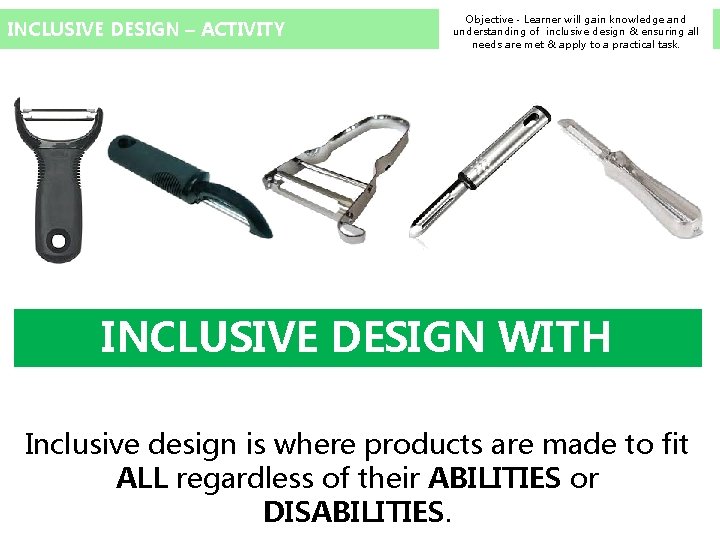 INCLUSIVE DESIGN – ACTIVITY

Objective - Learner will gain knowledge and understanding of inclusive design & ensuring all needs are met & apply to a practical task.

INCLUSIVE DESIGN WITH

Inclusive design is where products are made to fit ALL regardless of their ABILITIES or DISABILITIES.